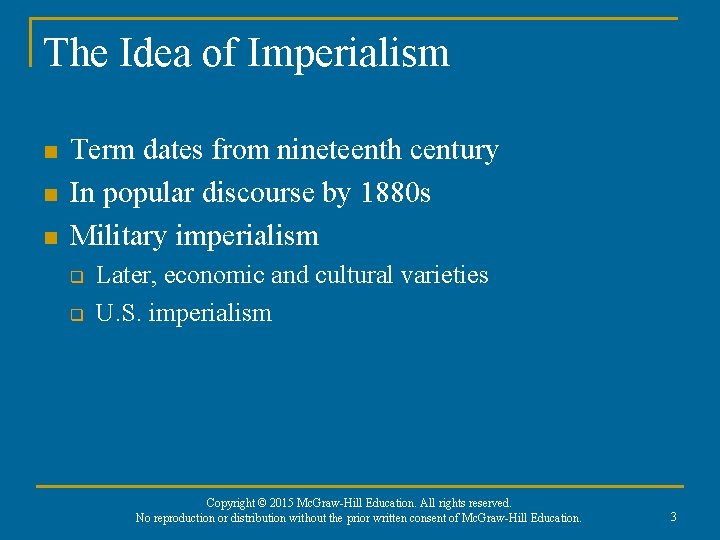 The Idea of Imperialism

- Term dates from nineteenth century
- In popular discourse by 1880s
- Military imperialism
  - Later, economic and cultural varieties
  - U.S. imperialism

Copyright © 2015 McGraw-Hill Education. All rights reserved.
No reproduction or distribution without the prior written consent of McGraw-Hill Education.

3